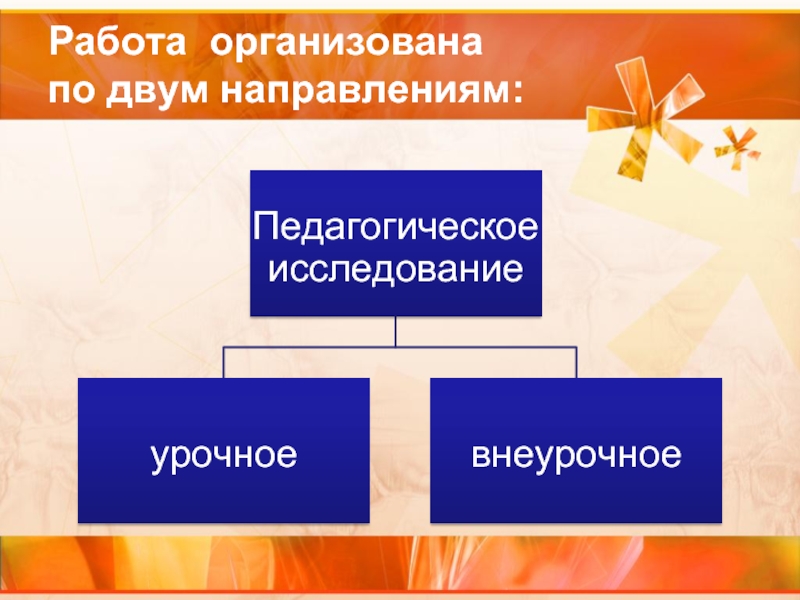 Работа организована по двум направлениям:

Педагогическое исследование

урочное

внеурочное